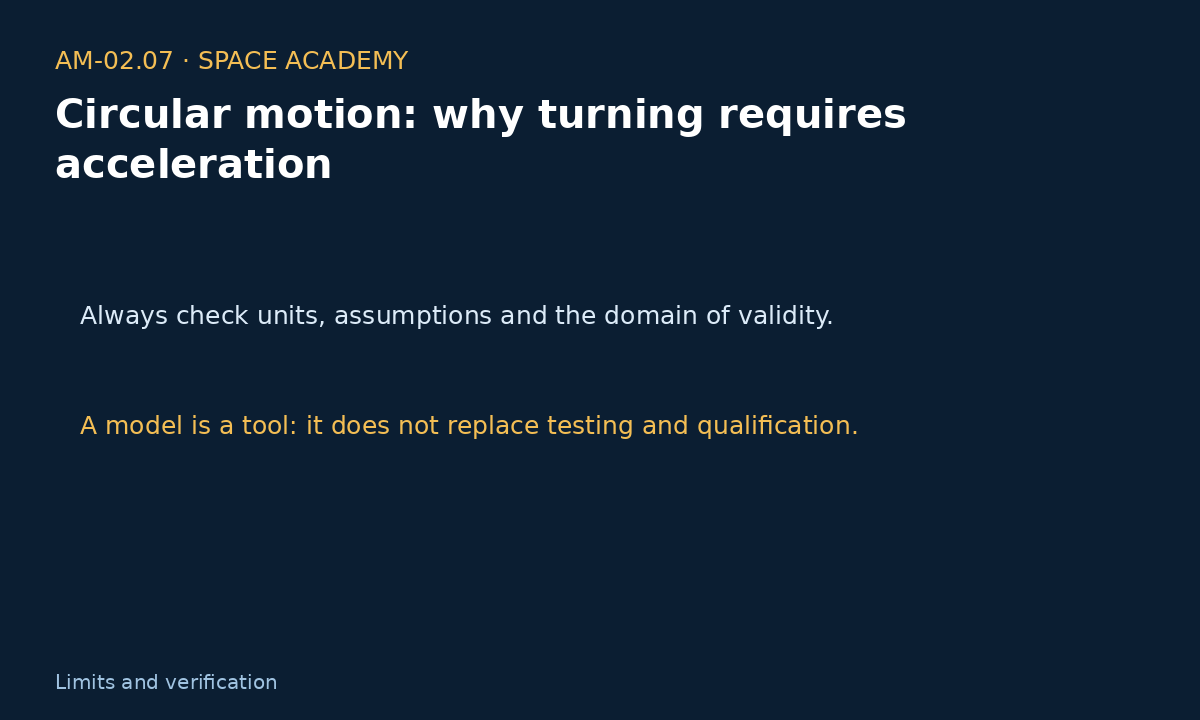 AM-02.07 · SPACE ACADEMY

Circular motion: why turning requires acceleration

Always check units, assumptions and the domain of validity.

A model is a tool: it does not replace testing and qualification.

Limits and verification